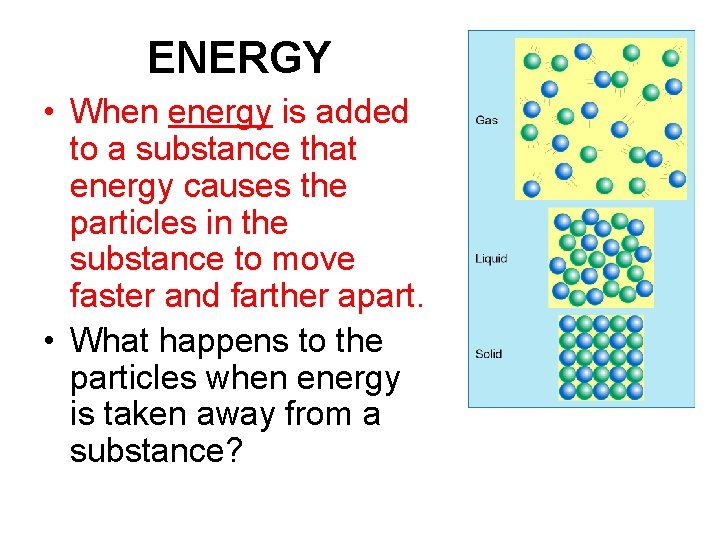 ENERGY

• When energy is added to a substance that energy causes the particles in the substance to move faster and farther apart.

• What happens to the particles when energy is taken away from a substance?

Gas

Liquid

Solid